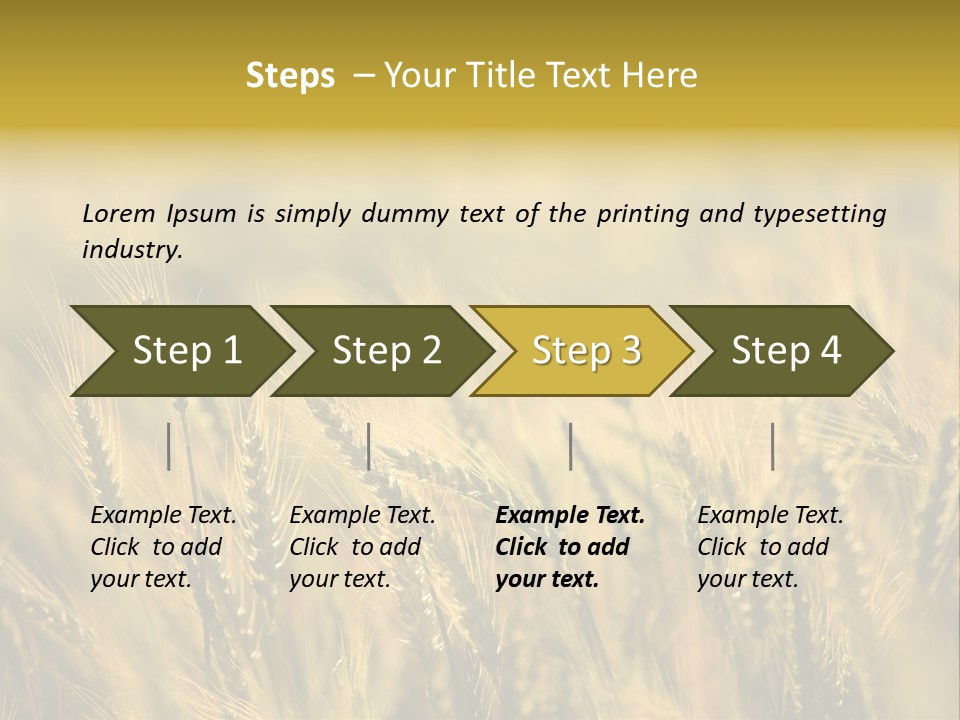 Steps – Your Title Text Here

Lorem Ipsum is simply dummy text of the printing and typesetting industry.

Step 1

Step 2

Step 3

Step 4

Example Text. Click to add your text.

Example Text. Click to add your text.

Example Text. Click to add your text.

Example Text. Click to add your text.